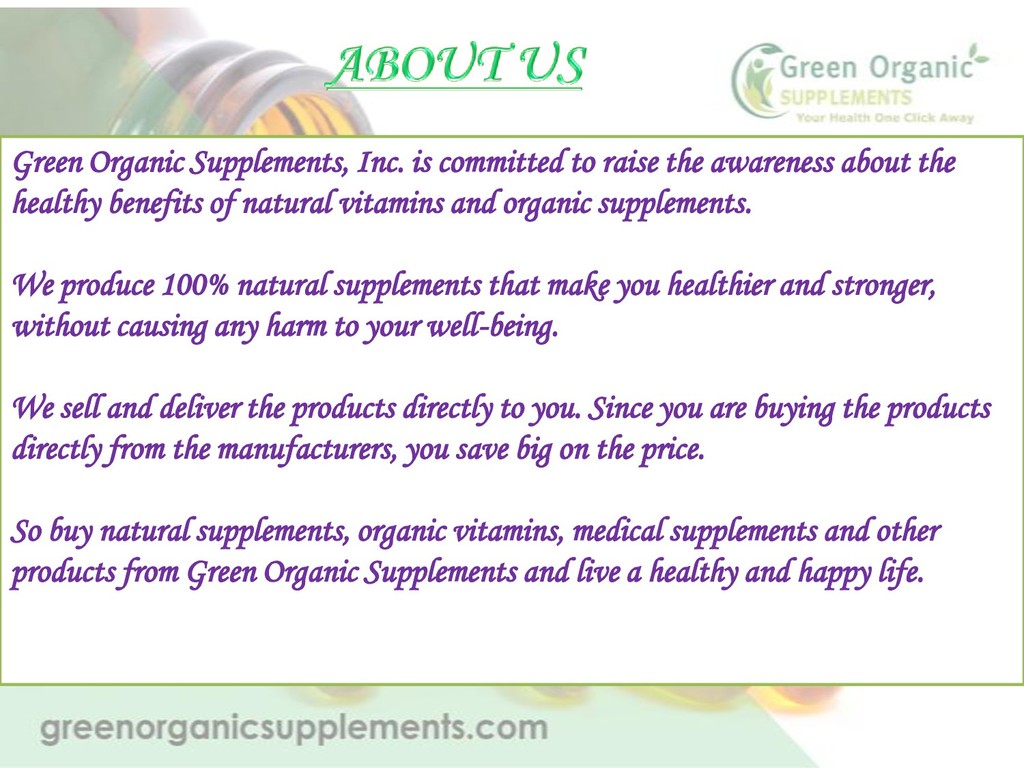 ABOUT US

Green Organic SUPPLEMENTS Your Health One Click Away

Green Organic Supplements, Inc. is committed to raise the awareness about the healthy benefits of natural vitamins and organic supplements.

We produce 100% natural supplements that make you healthier and stronger, without causing any harm to your well-being.

We sell and deliver the products directly to you. Since you are buying the products directly from the manufacturers, you save big on the price.

So buy natural supplements, organic vitamins, medical supplements and other products from Green Organic Supplements and live a healthy and happy life.

greenorganicsupplements.com